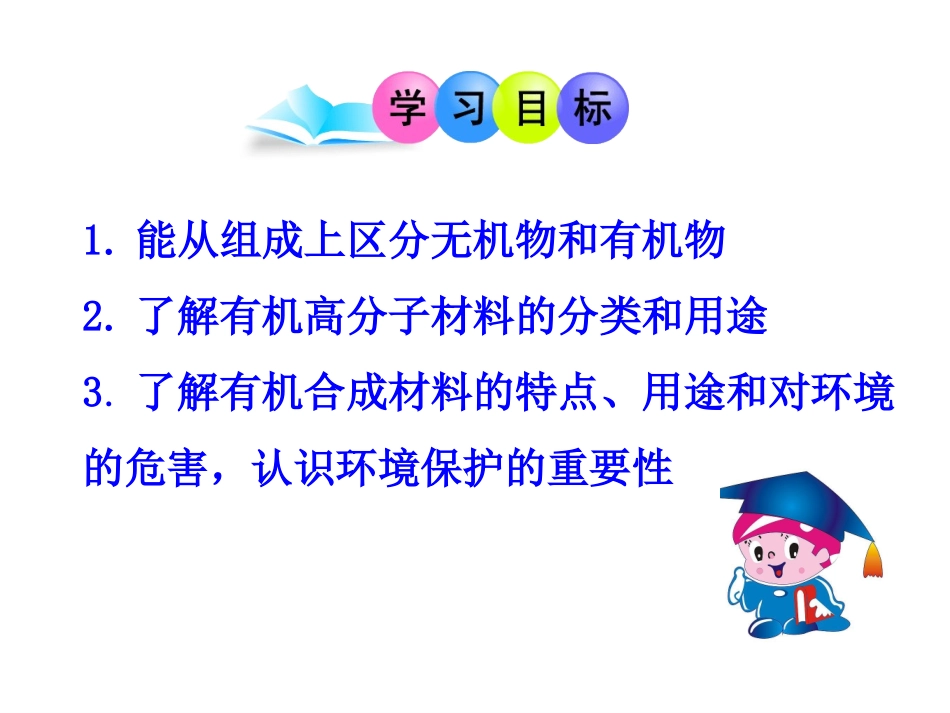 学习目标

1. 能从组成上区分无机物和有机物

2. 了解有机高分子材料的分类和用途

3. 了解有机合成材料的特点、用途和对环境的危害，认识环境保护的重要性